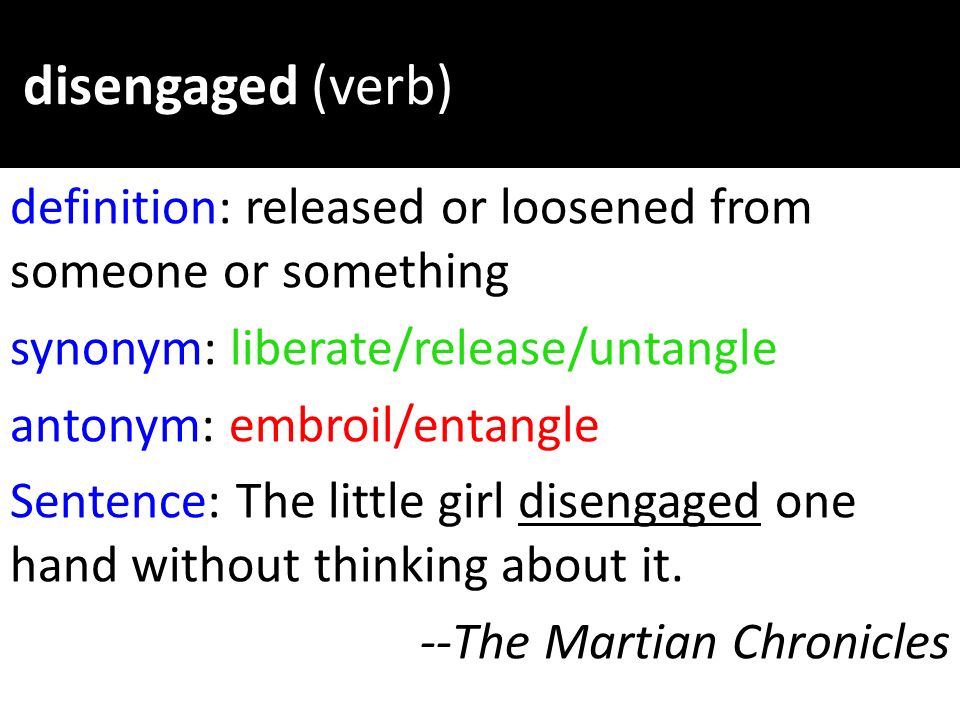 disengaged (verb)

definition: released or loosened from someone or something

synonym: liberate/release/untangle

antonym: embroil/entangle

Sentence: The little girl disengaged one hand without thinking about it.

--The Martian Chronicles